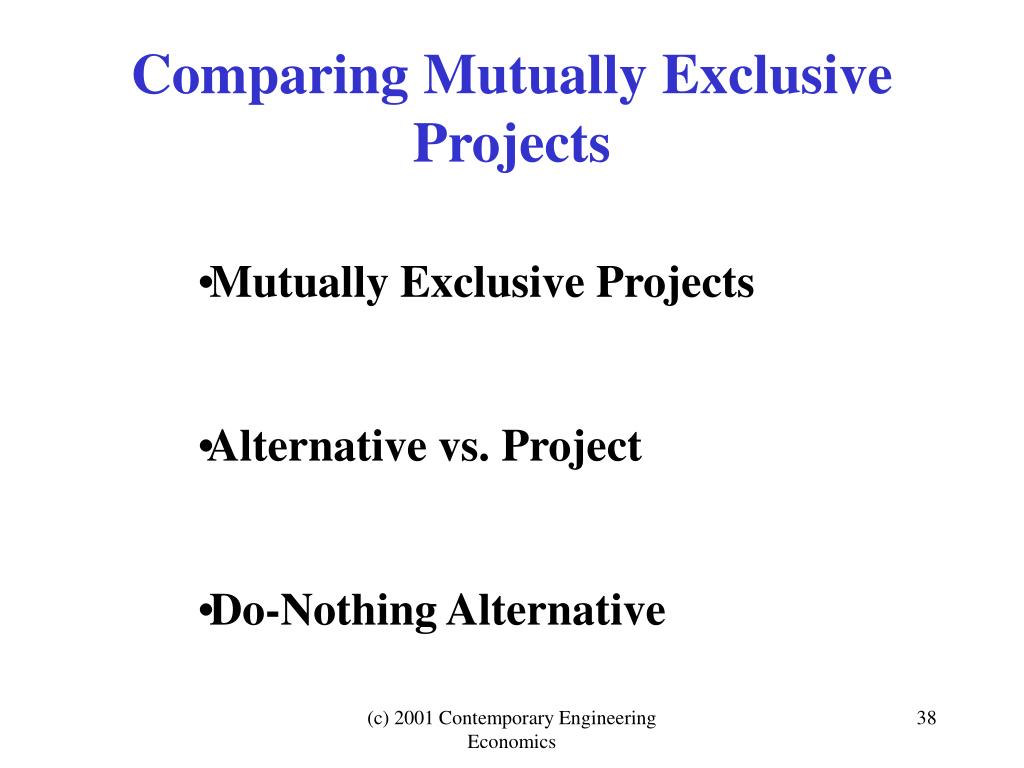 Comparing Mutually Exclusive Projects

•Mutually Exclusive Projects

•Alternative vs. Project

•Do-Nothing Alternative

(c) 2001 Contemporary Engineering Economics

38